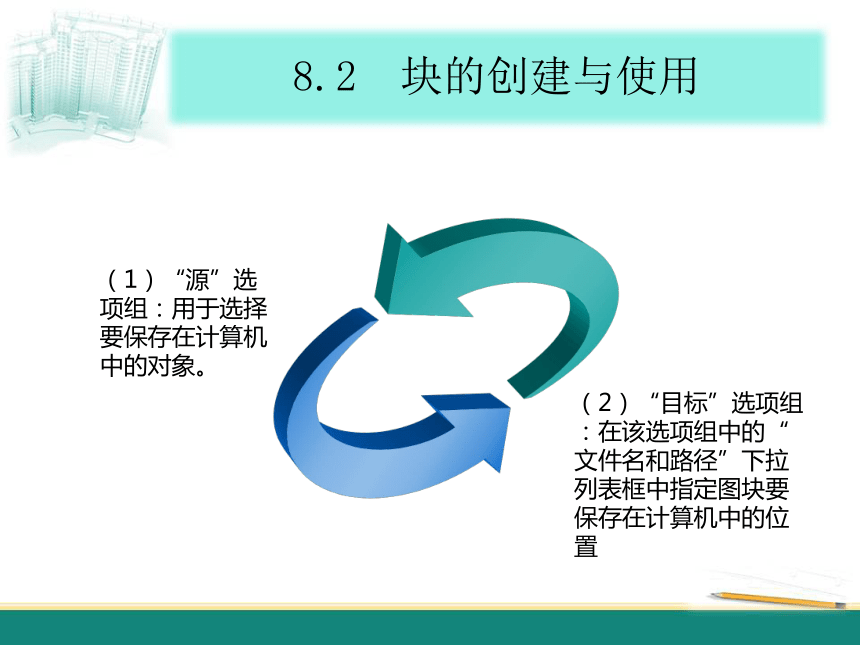 8.2　块的创建与使用

（1）“源”选项组：用于选择要保存在计算机中的对象。

（2）“目标”选项组：在该选项组中的“文件名和路径”下拉列表框中指定图块要保存在计算机中的位置